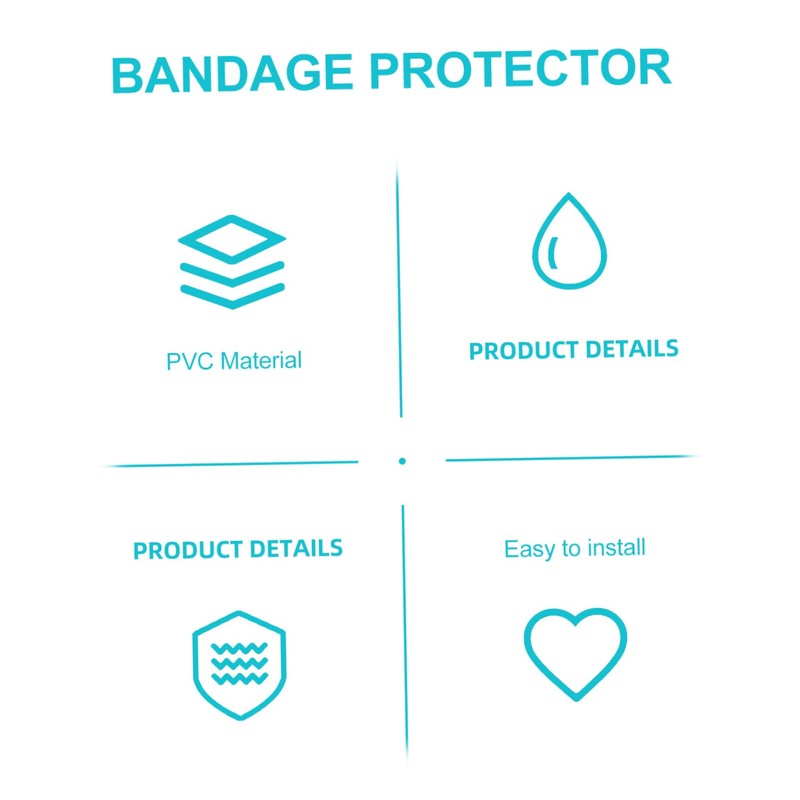 BANDAGE PROTECTOR

PVC Material

PRODUCT DETAILS

PRODUCT DETAILS

Easy to install